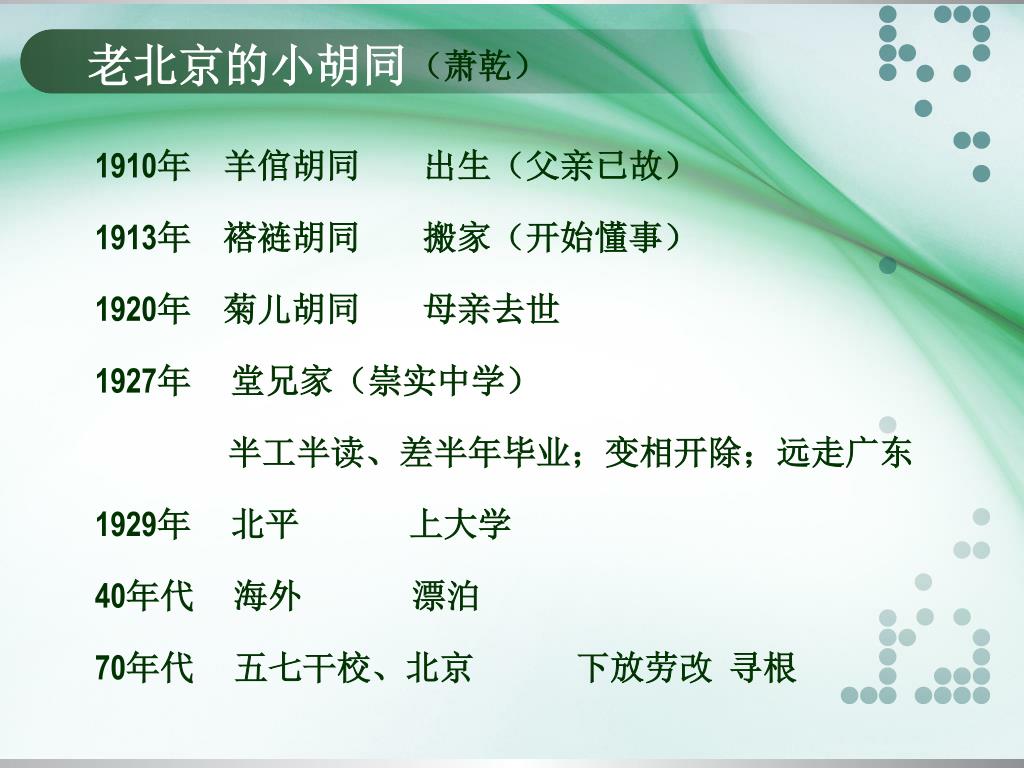 老北京的小胡同（萧乾）

1910年　羊倌胡同　　出生（父亲已故）

1913年　褡裢胡同　　搬家（开始懂事）

1920年　菊儿胡同　　母亲去世

1927年　堂兄家（崇实中学）

半工半读、差半年毕业；变相开除；远走广东

1929年　北平　　上大学

40年代　海外　　漂泊

70年代　五七干校、北京　　下放劳改 寻根